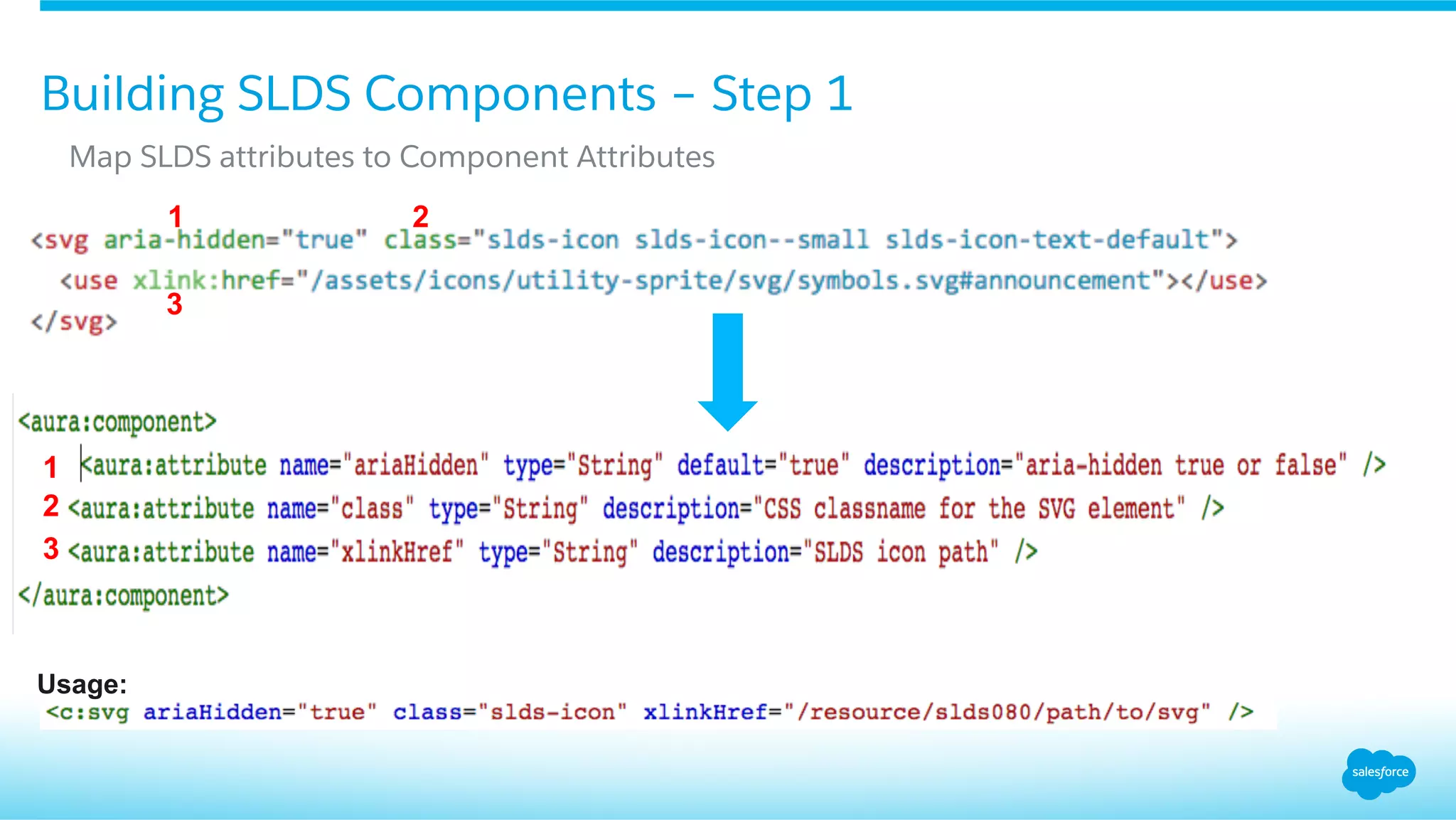 Building SLDS Components – Step 1

Map SLDS attributes to Component Attributes

1 2
<svg aria-hidden="true" class="slds-icon slds-icon--small slds-icon-text-default">
<use xlink:href="/assets/icons/utility-sprite/svg/symbols.svg#announcement"></use>
3
</svg>

<aura:component>
1 <aura:attribute name="ariaHidden" type="String" default="true" description="aria-hidden true or false" />
2 <aura:attribute name="class" type="String" description="CSS classname for the SVG element" />
3 <aura:attribute name="xlinkHref" type="String" description="SLDS icon path" />
</aura:component>

Usage:
<c:svg ariaHidden="true" class="slds-icon" xlinkHref="/resource/slds080/path/to/svg" />

salesforce